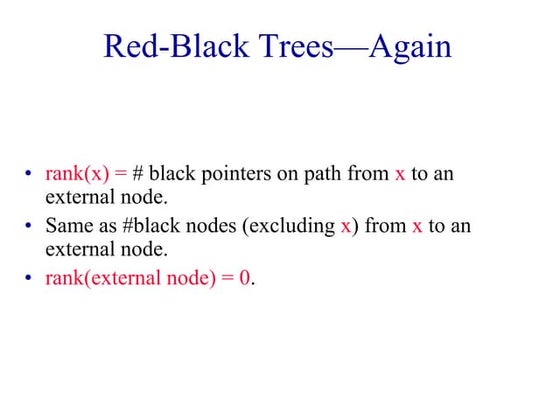 Red-Black Trees—Again

• rank(x) = # black pointers on path from x to an external node.

• Same as #black nodes (excluding x) from x to an external node.

• rank(external node) = 0.